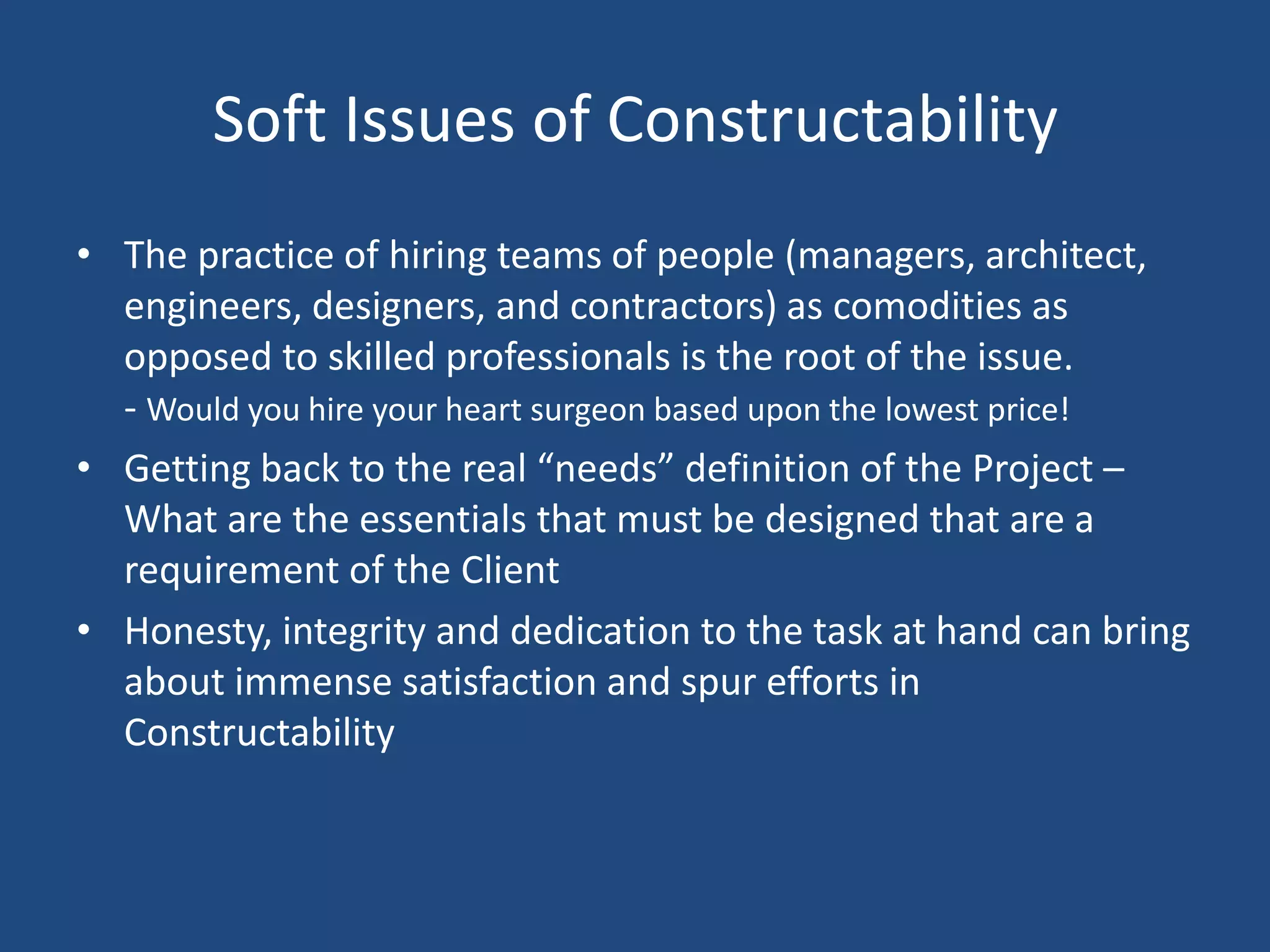 Soft Issues of Constructability

• The practice of hiring teams of people (managers, architect, engineers, designers, and contractors) as comodities as opposed to skilled professionals is the root of the issue.
- Would you hire your heart surgeon based upon the lowest price!

• Getting back to the real “needs” definition of the Project – What are the essentials that must be designed that are a requirement of the Client

• Honesty, integrity and dedication to the task at hand can bring about immense satisfaction and spur efforts in Constructability